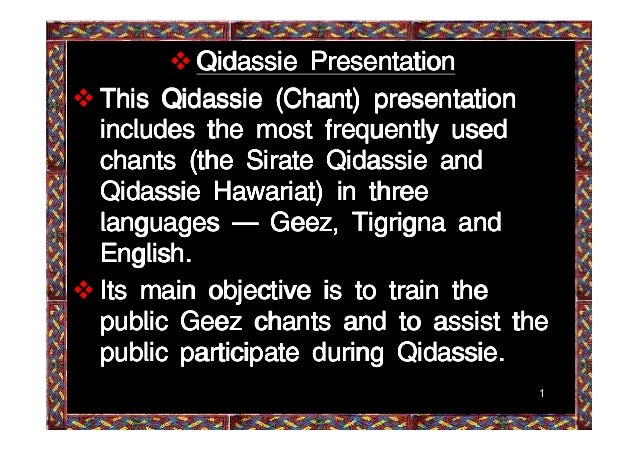 ❖ Qidassie Presentation

❖ This Qidassie (Chant) presentation includes the most frequently used chants (the Sirate Qidassie and Qidassie Hawariat) in three languages — Geez, Tigrigna and English.

❖ Its main objective is to train the public Geez chants and to assist the public participate during Qidassie.

1